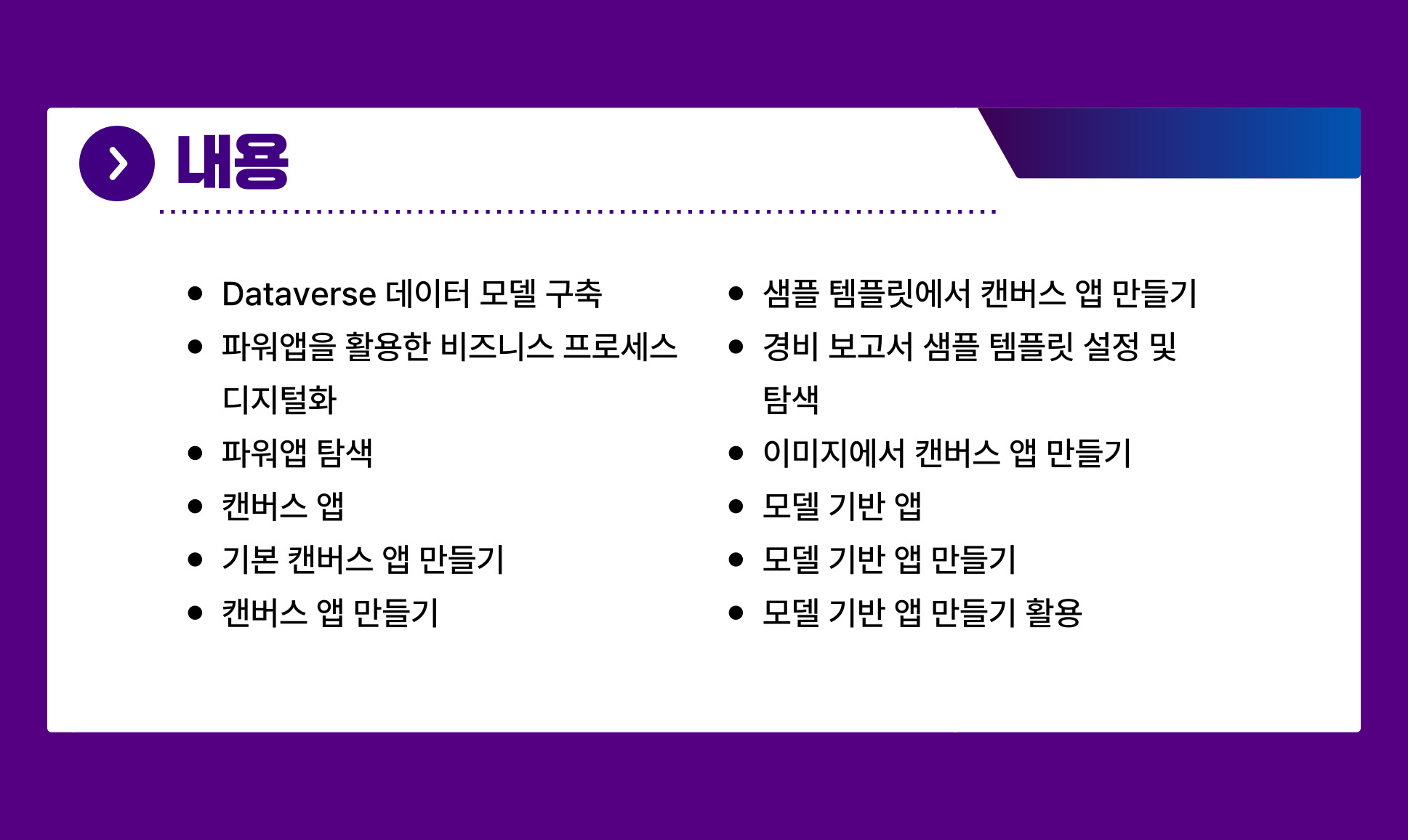 내용

- Dataverse 데이터 모델 구축
- 파워앱을 활용한 비즈니스 프로세스 디지털화
- 파워앱 탐색
- 캔버스 앱
- 기본 캔버스 앱 만들기
- 캔버스 앱 만들기

- 샘플 템플릿에서 캔버스 앱 만들기
- 경비 보고서 샘플 템플릿 설정 및 탐색
- 이미지에서 캔버스 앱 만들기
- 모델 기반 앱
- 모델 기반 앱 만들기
- 모델 기반 앱 만들기 활용